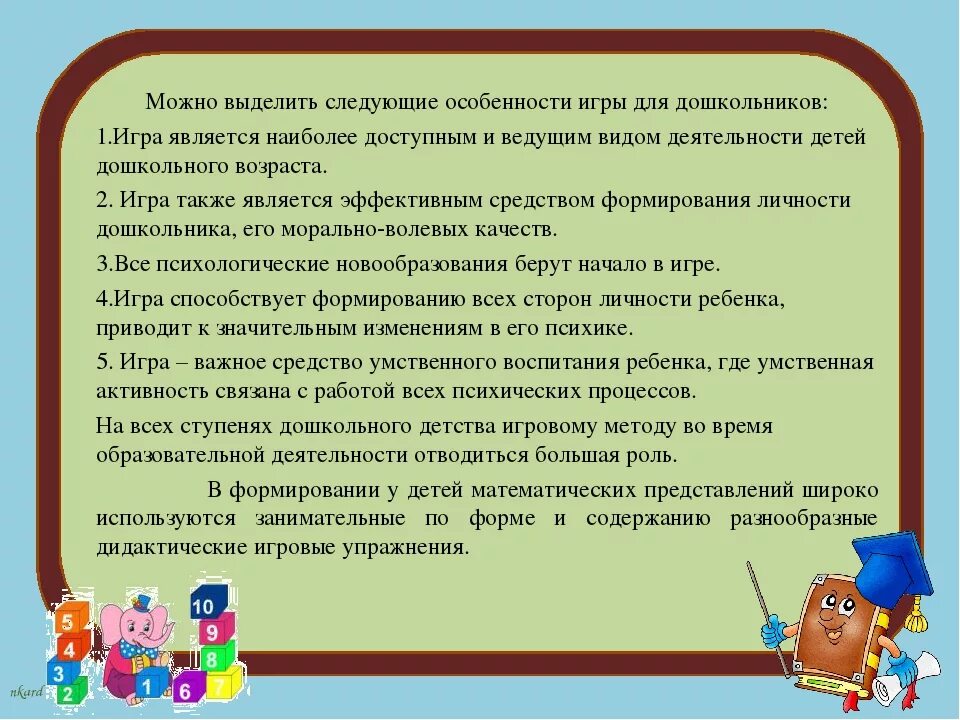 Можно выделить следующие особенности игры для дошкольников:

1.Игра является наиболее доступным и ведущим видом деятельности детей дошкольного возраста.

2. Игра также является эффективным средством формирования личности дошкольника, его морально-волевых качеств.

3.Все психологические новообразования берут начало в игре.

4.Игра способствует формированию всех сторон личности ребенка, приводит к значительным изменениям в его психике.

5. Игра – важное средство умственного воспитания ребенка, где умственная активность связана с работой всех психических процессов.

На всех ступенях дошкольного детства игровому методу во время образовательной деятельности отводиться большая роль.

В формировании у детей математических представлений широко используются занимательные по форме и содержанию разнообразные дидактические игровые упражнения.

5
4
3
2
1
10
9
8
7
6
nkard